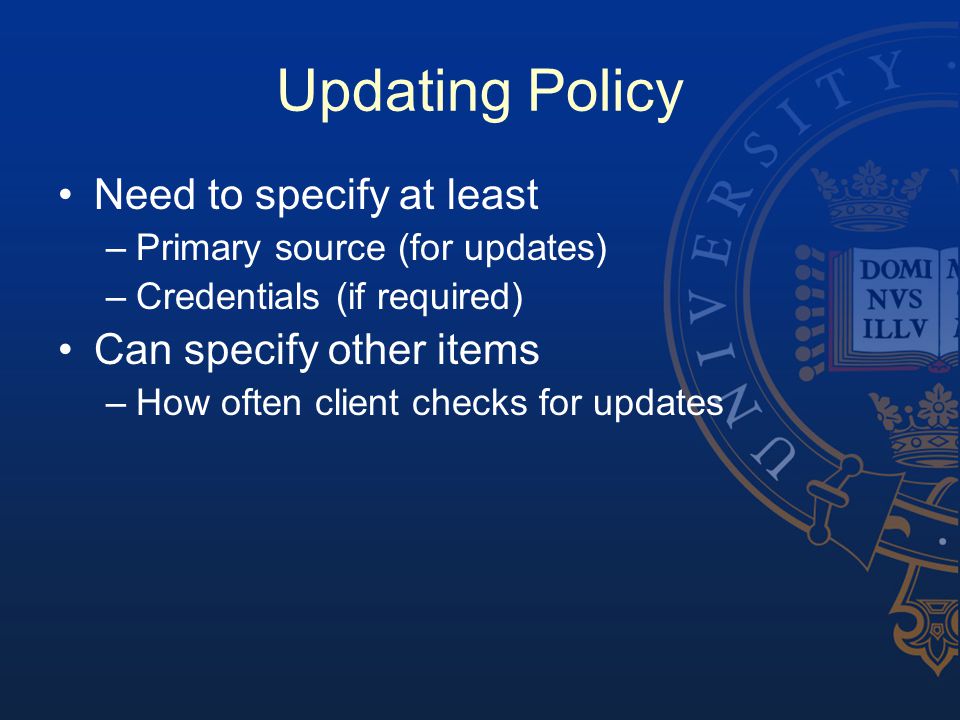 Updating Policy

• Need to specify at least
– Primary source (for updates)
– Credentials (if required)
• Can specify other items
– How often client checks for updates

UNIVERSITY

DOMI NVS ILLV